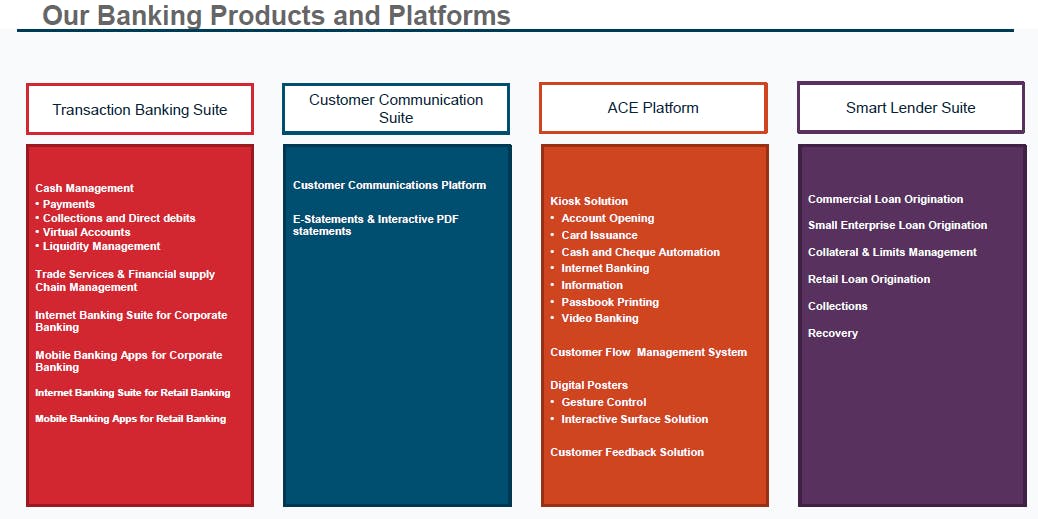 Our Banking Products and Platforms

Transaction Banking Suite

Cash Management
• Payments
• Collections and Direct debits
• Virtual Accounts
• Liquidity Management

Trade Services & Financial supply Chain Management

Internet Banking Suite for Corporate Banking

Mobile Banking Apps for Corporate Banking

Internet Banking Suite for Retail Banking

Mobile Banking Apps for Retail Banking

Customer Communication Suite

Customer Communications Platform

E-Statements & Interactive PDF statements

ACE Platform

Kiosk Solution
• Account Opening
• Card Issuance
• Cash and Cheque Automation
• Internet Banking
• Information
• Passbook Printing
• Video Banking

Customer Flow Management System

Digital Posters
• Gesture Control
• Interactive Surface Solution

Customer Feedback Solution

Smart Lender Suite

Commercial Loan Origination

Small Enterprise Loan Origination

Collateral & Limits Management

Retail Loan Origination

Collections

Recovery